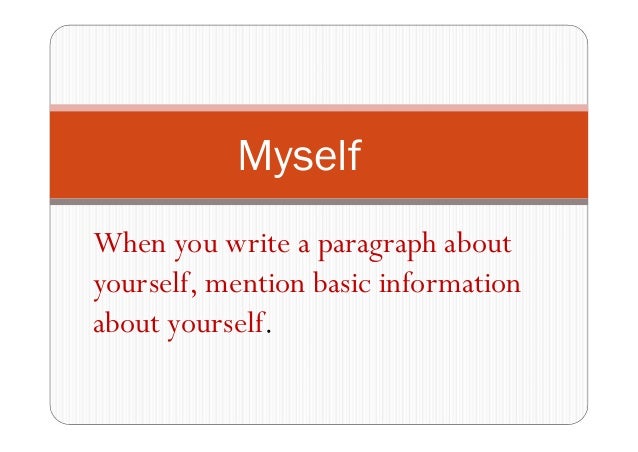 Myself

When you write a paragraph about yourself, mention basic information about yourself.